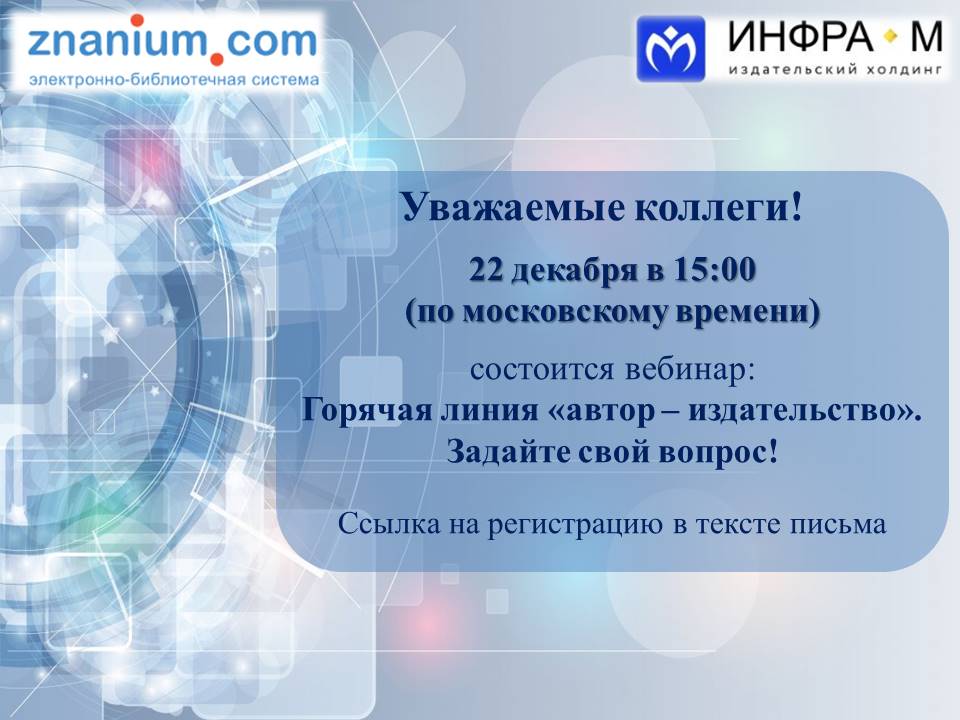 znanium.com
электронно-библиотечная система

ИНФРА • М
издательский холдинг

Уважаемые коллеги!

22 декабря в 15:00
(по московскому времени)

состоится вебинар:
Горячая линия «автор – издательство».
Задайте свой вопрос!

Ссылка на регистрацию в тексте письма